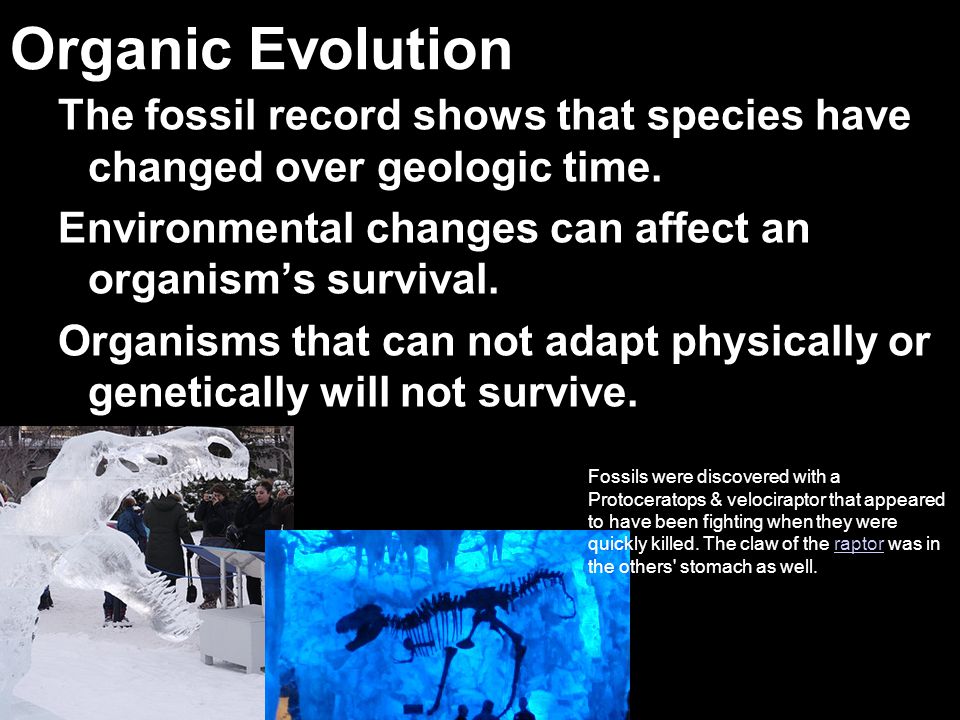 Organic Evolution

The fossil record shows that species have changed over geologic time.

Environmental changes can affect an organism's survival.

Organisms that can not adapt physically or genetically will not survive.

Fossils were discovered with a Protoceratops & velociraptor that appeared to have been fighting when they were quickly killed. The claw of the raptor was in the others' stomach as well.